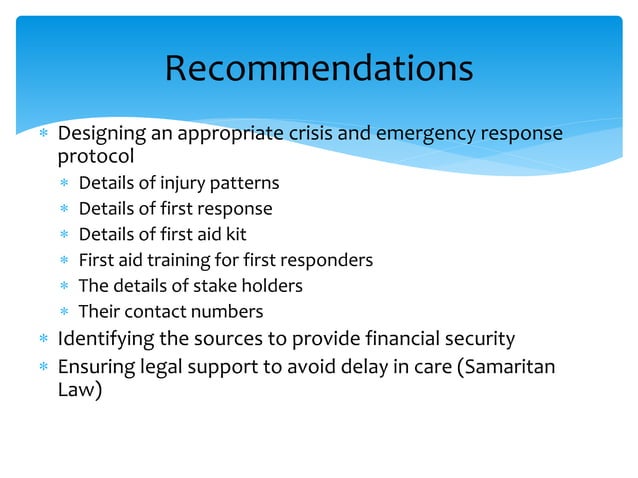 Recommendations

* Designing an appropriate crisis and emergency response protocol
  * Details of injury patterns
  * Details of first response
  * Details of first aid kit
  * First aid training for first responders
  * The details of stake holders
  * Their contact numbers
* Identifying the sources to provide financial security
* Ensuring legal support to avoid delay in care (Samaritan Law)